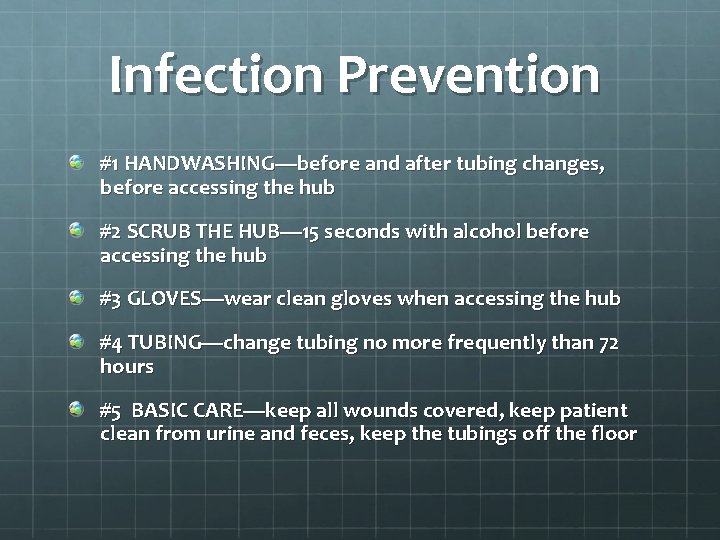 Infection Prevention

#1 HANDWASHING—before and after tubing changes, before accessing the hub

#2 SCRUB THE HUB—15 seconds with alcohol before accessing the hub

#3 GLOVES—wear clean gloves when accessing the hub

#4 TUBING—change tubing no more frequently than 72 hours

#5 BASIC CARE—keep all wounds covered, keep patient clean from urine and feces, keep the tubings off the floor